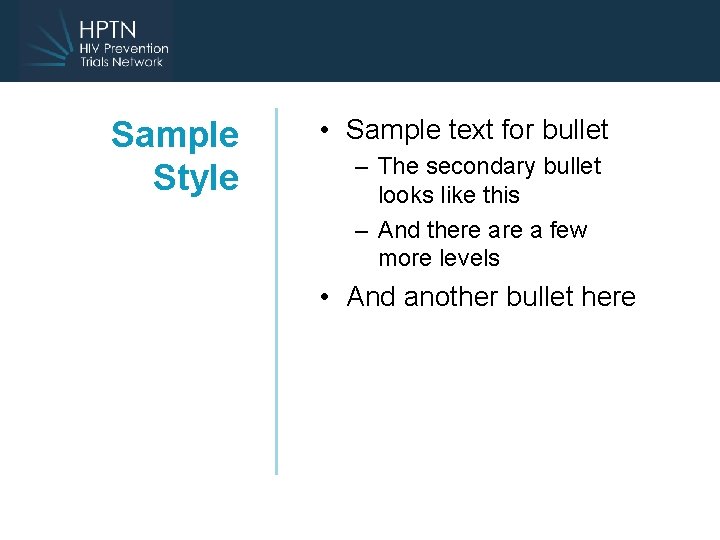 HPTN
HIV Prevention
Trials Network

Sample Style

• Sample text for bullet
 – The secondary bullet looks like this
 – And there are a few more levels
• And another bullet here